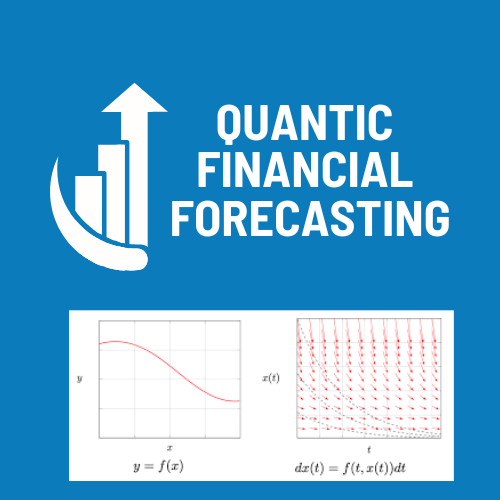 QUANTIC
FINANCIAL
FORECASTING

$y$

$x$

$y = f(x)$

$x(t)$

$t$

$dx(t) = f(t, x(t))dt$